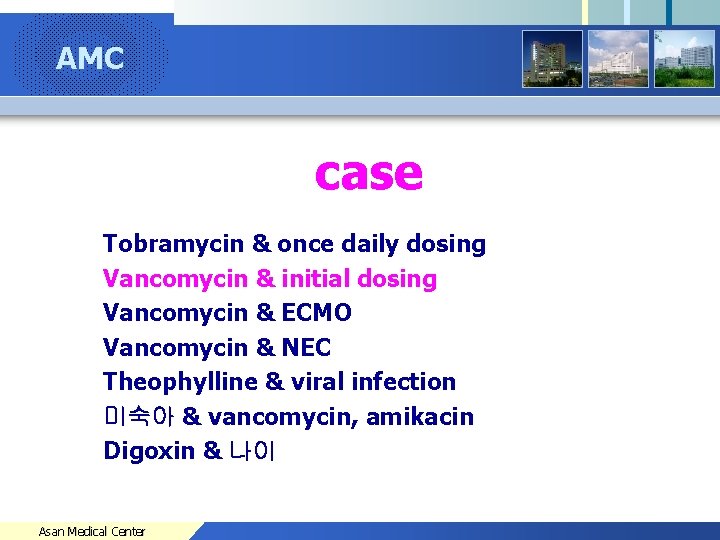 AMC

case

Tobramycin & once daily dosing
Vancomycin & initial dosing
Vancomycin & ECMO
Vancomycin & NEC
Theophylline & viral infection
미숙아 & vancomycin, amikacin
Digoxin & 나이

Asan Medical Center